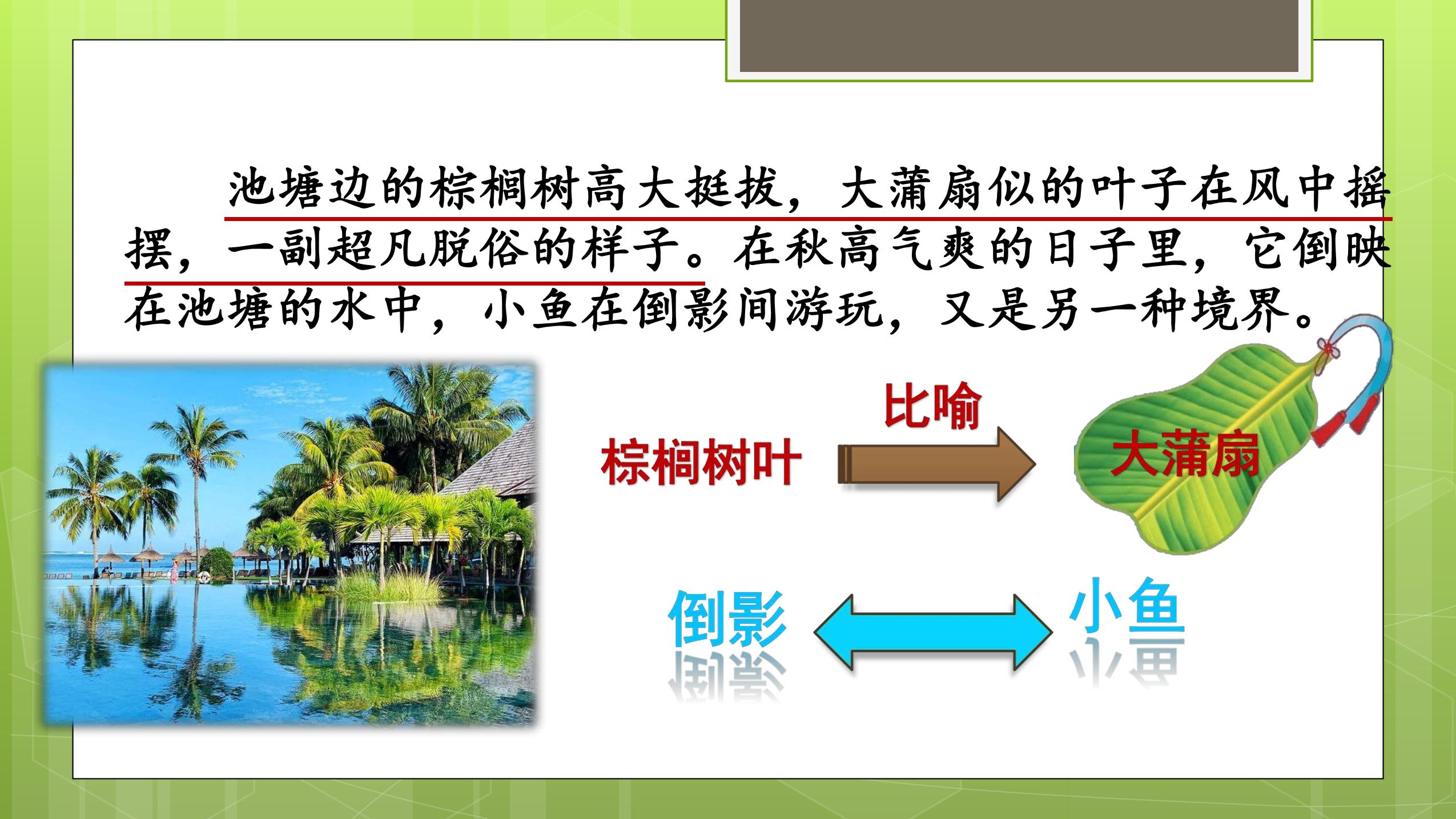 池塘边的棕榈树高大挺拔，大蒲扇似的叶子在风中摇摆，一副超凡脱俗的样子。在秋高气爽的日子里，它倒映在池塘的水中，小鱼在倒影间游玩，又是另一种境界。

比喻

棕榈树叶

大蒲扇

倒影

小鱼